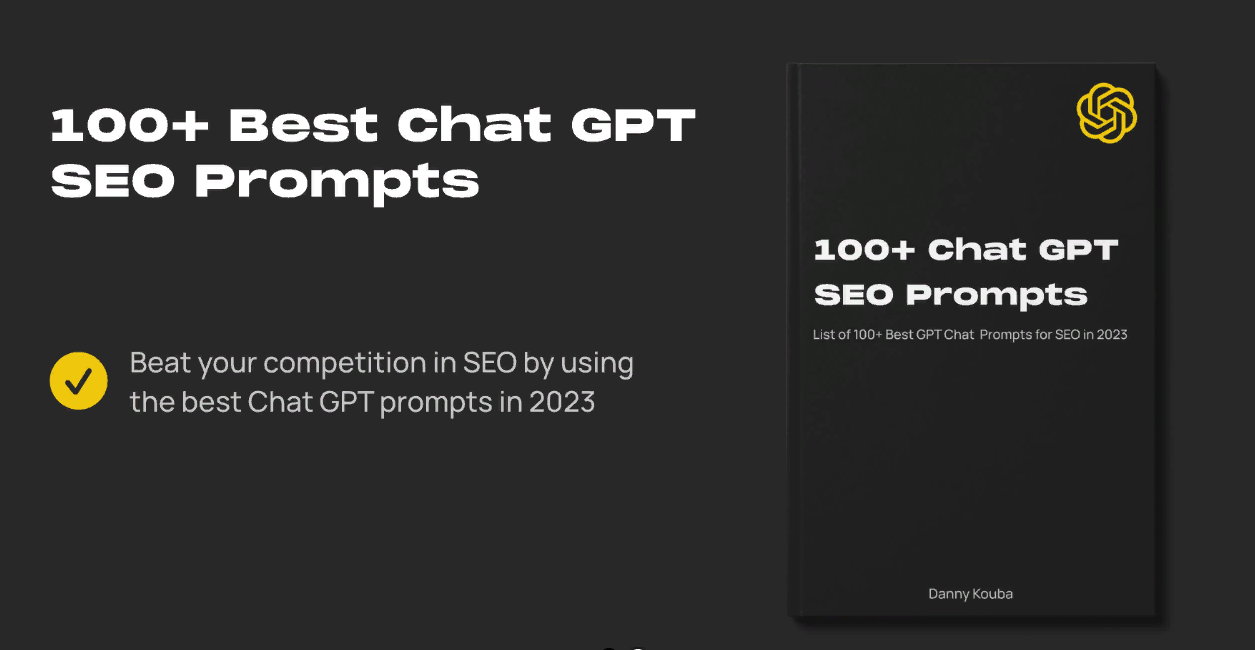 100+ Best Chat GPT SEO Prompts

Beat your competition in SEO by using the best Chat GPT prompts in 2023

100+ Chat GPT SEO Prompts

List of 100+ Best GPT Chat Prompts for SEO in 2023

Danny Kouba